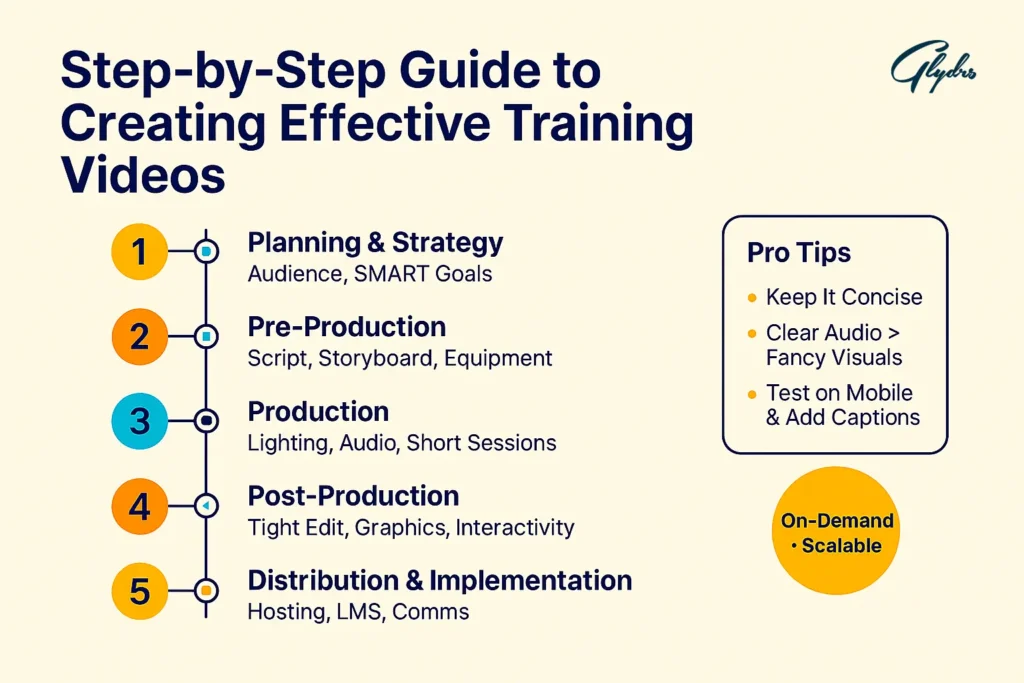 Step-by-Step Guide to Creating Effective Training Videos

Glydrs

1 Planning & Strategy
Audience, SMART Goals

2 Pre-Production
Script, Storyboard, Equipment

3 Production
Lighting, Audio, Short Sessions

4 Post-Production
Tight Edit, Graphics, Interactivity

5 Distribution & Implementation
Hosting, LMS, Comms

Pro Tips
• Keep It Concise
• Clear Audio > Fancy Visuals
• Test on Mobile & Add Captions

On-Demand • Scalable